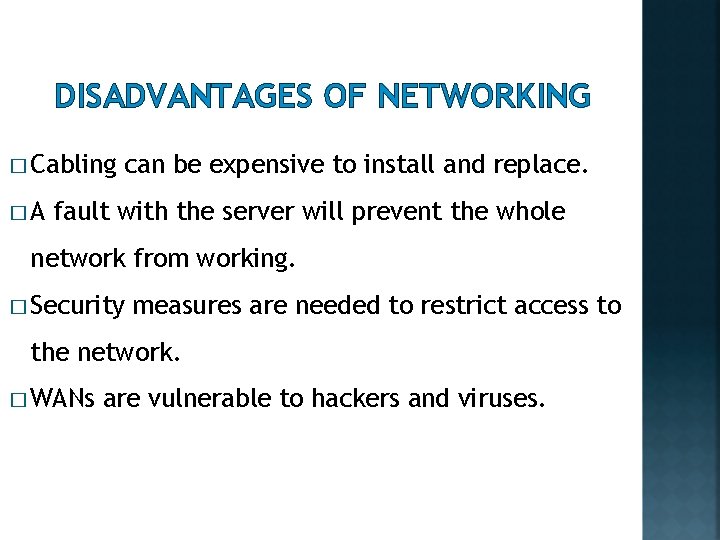 DISADVANTAGES OF NETWORKING

□ Cabling can be expensive to install and replace.

□ A fault with the server will prevent the whole network from working.

□ Security measures are needed to restrict access to the network.

□ WANs are vulnerable to hackers and viruses.